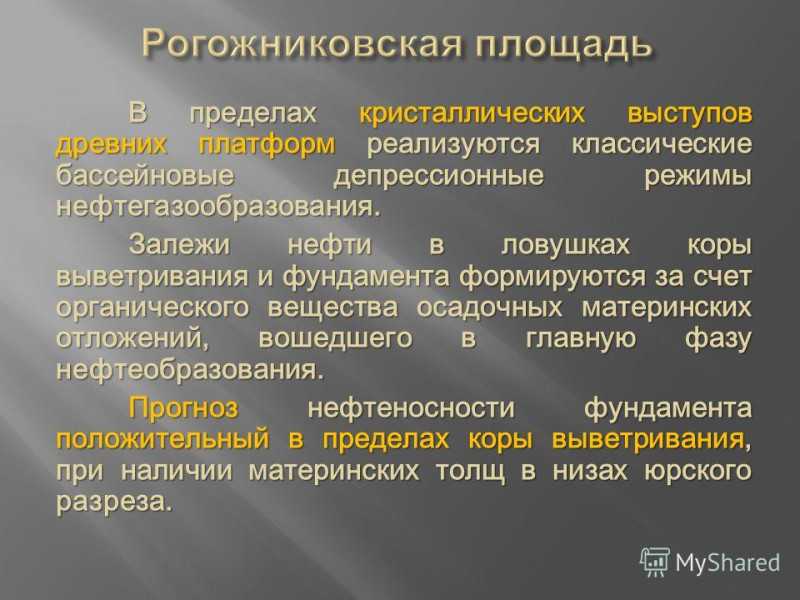 Рогожниковская площадь

В пределах кристаллических выступов древних платформ реализуются классические бассейновые депрессионные режимы нефтегазообразования.

Залежи нефти в ловушках коры выветривания и фундамента формируются за счет органического вещества осадочных материнских отложений, вошедшего в главную фазу нефтеобразования.

Прогноз нефтеносности фундамента положительный в пределах коры выветривания, при наличии материнских толщ в низах юрского разреза.

MyShared